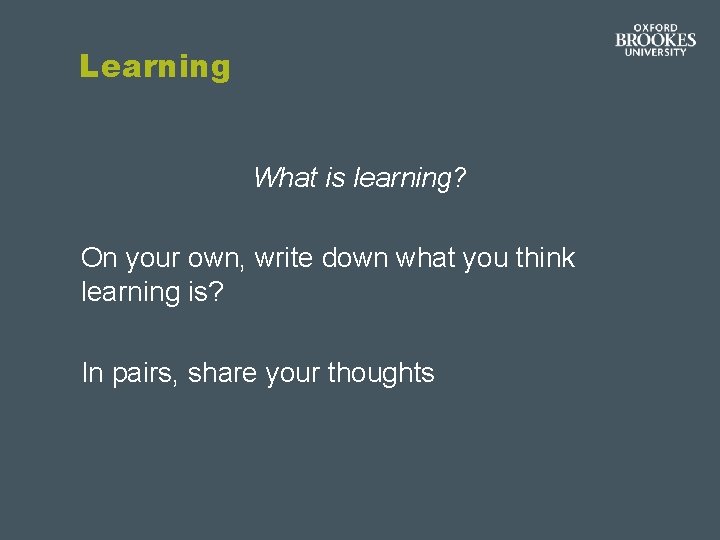 OXFORD
BROOKES
UNIVERSITY

Learning

What is learning?

On your own, write down what you think learning is?

In pairs, share your thoughts